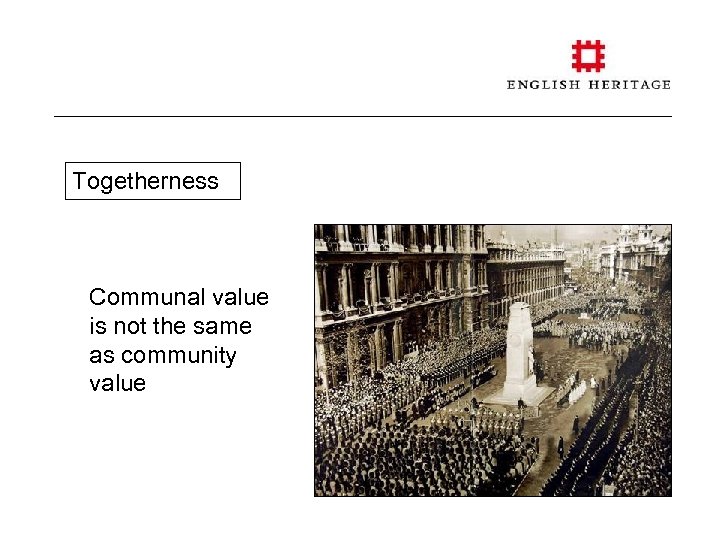 ENGLISH HERITAGE

Togetherness

Communal value is not the same as community value